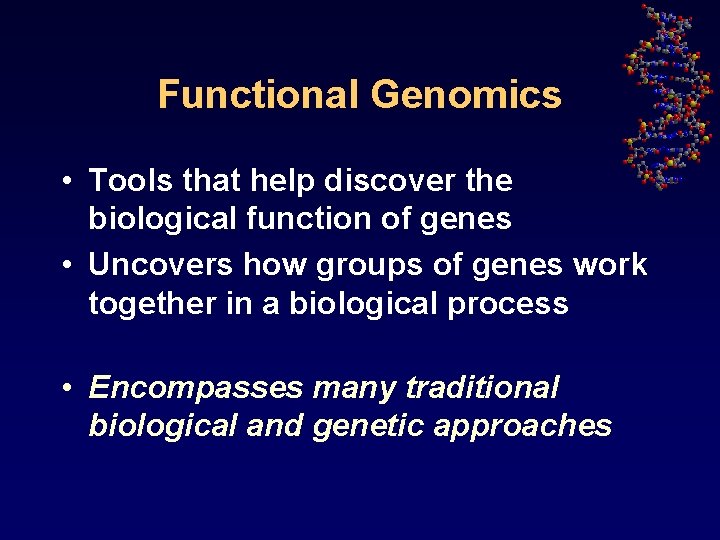 Functional Genomics

• Tools that help discover the biological function of genes
• Uncovers how groups of genes work together in a biological process

• Encompasses many traditional biological and genetic approaches